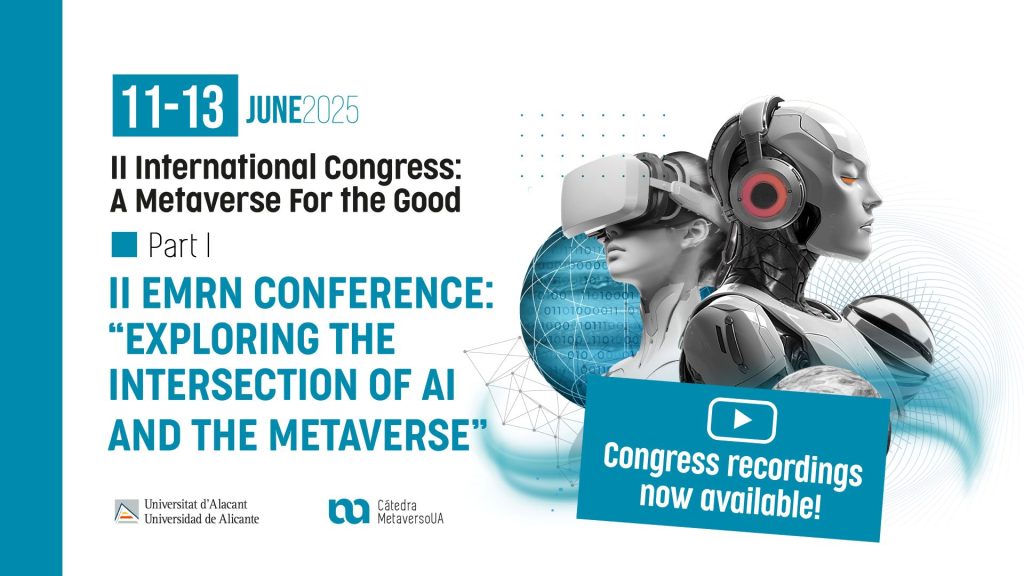 11-13 JUNE2025

II International Congress: A Metaverse For the Good

Part I

II EMRN CONFERENCE: "EXPLORING THE INTERSECTION OF AI AND THE METAVERSE"

Congress recordings now available!

Universitat d'Alacant
Universidad de Alicante

Cátedra MetaversoUA